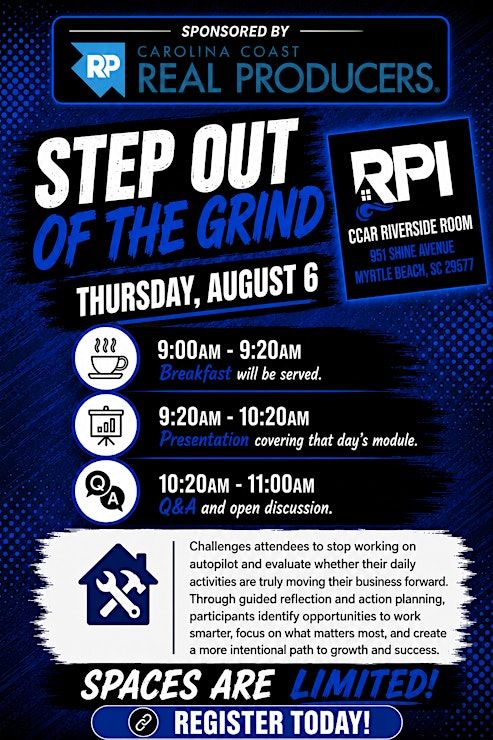 SPONSORED BY

RP CAROLINA COAST REAL PRODUCERS.

STEP OUT OF THE GRIND

THURSDAY, AUGUST 6

RPI

CCAR RIVERSIDE ROOM
951 SHINE AVENUE
MYRTLE BEACH, SC 29577

9:00AM - 9:20AM
Breakfast will be served.

9:20AM - 10:20AM
Presentation covering that day's module.

Q A

10:20AM - 11:00AM
Q&A and open discussion.

Challenges attendees to stop working on autopilot and evaluate whether their daily activities are truly moving their business forward. Through guided reflection and action planning, participants identify opportunities to work smarter, focus on what matters most, and create a more intentional path to growth and success.

SPACES ARE LIMITED!

REGISTER TODAY!